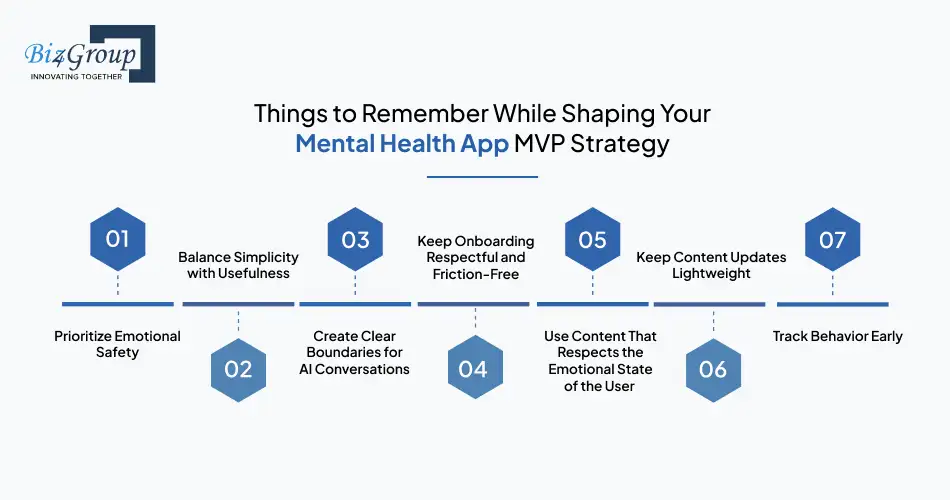 Biz4Group
INNOVATING TOGETHER

Things to Remember While Shaping Your Mental Health App MVP Strategy

01
Prioritize Emotional Safety

02
Balance Simplicity with Usefulness

03
Create Clear Boundaries for AI Conversations

04
Keep Onboarding Respectful and Friction-Free

05
Use Content That Respects the Emotional State of the User

06
Keep Content Updates Lightweight

07
Track Behavior Early